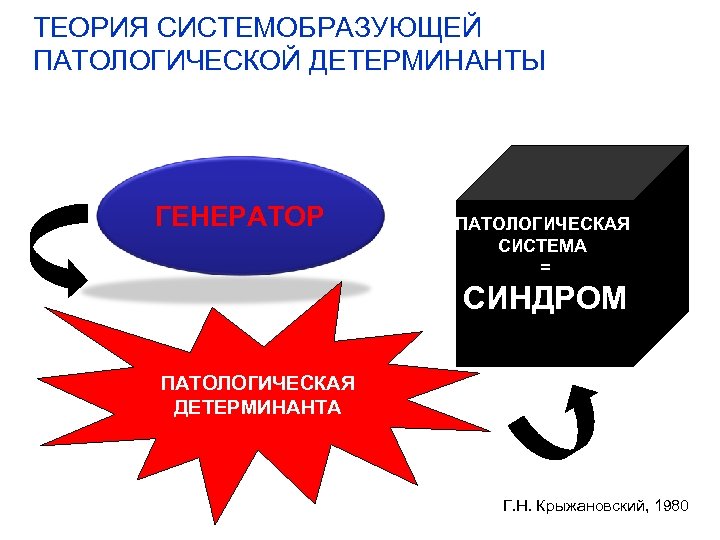 ТЕОРИЯ СИСТЕМОБРАЗУЮЩЕЙ ПАТОЛОГИЧЕСКОЙ ДЕТЕРМИНАНТЫ

ГЕНЕРАТОР

ПАТОЛОГИЧЕСКАЯ СИСТЕМА = СИНДРОМ

ПАТОЛОГИЧЕСКАЯ ДЕТЕРМИНАНТА

Г.Н. Крыжановский, 1980